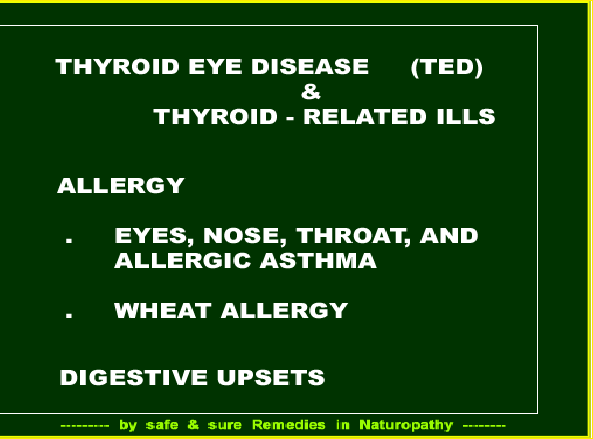 THYROID EYE DISEASE (TED)
&
THYROID - RELATED ILLS

ALLERGY

. EYES, NOSE, THROAT, AND ALLERGIC ASTHMA

. WHEAT ALLERGY

DIGESTIVE UPSETS

--------- by safe & sure Remedies in Naturopathy --------